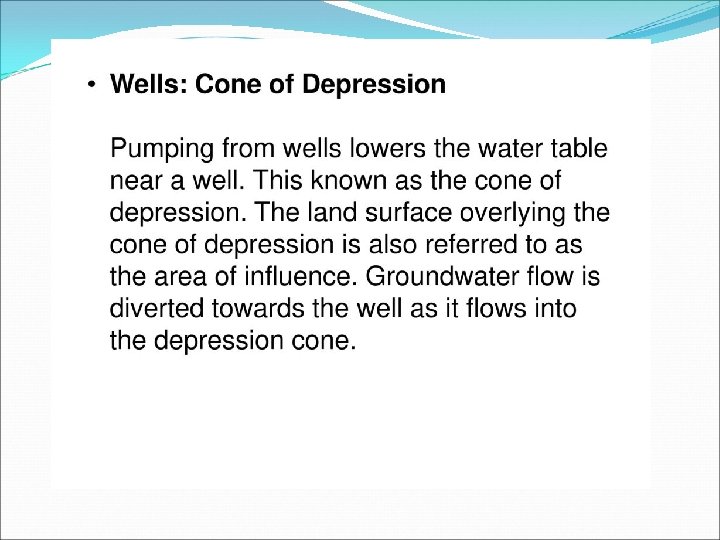 • Wells: Cone of Depression

Pumping from wells lowers the water table near a well. This known as the cone of depression. The land surface overlying the cone of depression is also referred to as the area of influence. Groundwater flow is diverted towards the well as it flows into the depression cone.